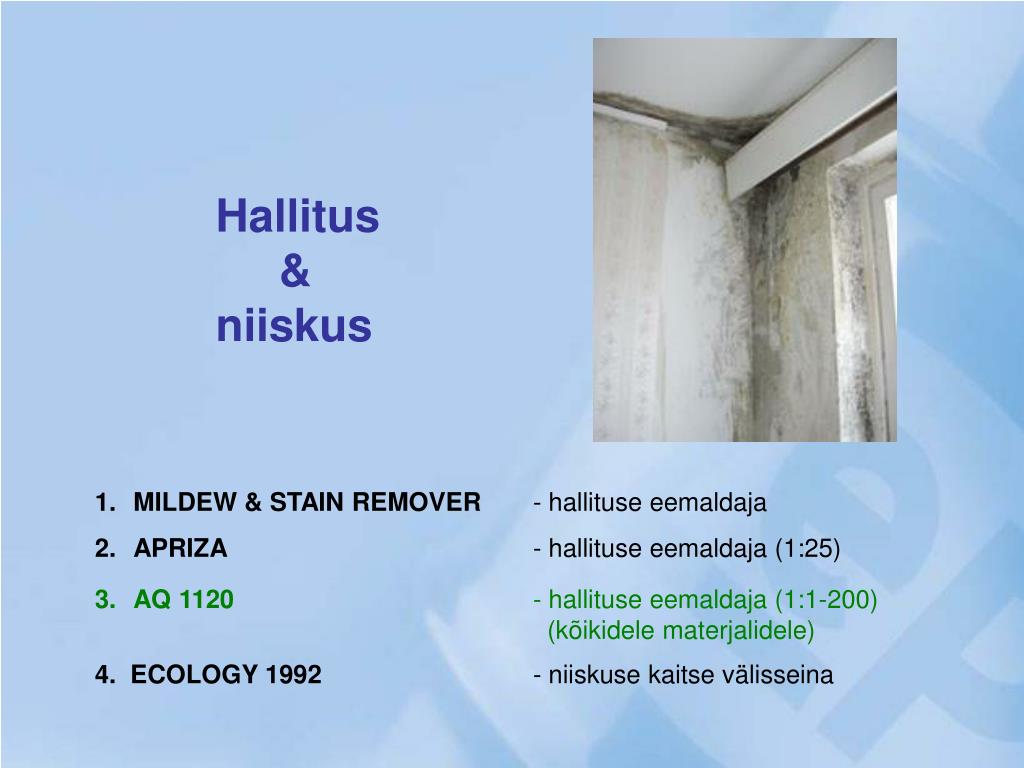 Hallitus
&
niiskus

1. MILDEW & STAIN REMOVER - hallituse eemaldaja
2. APRIZA - hallituse eemaldaja (1:25)
3. AQ 1120 - hallituse eemaldaja (1:1-200) (kõikidele materjalidele)
4. ECOLOGY 1992 - niiskuse kaitse välisseina